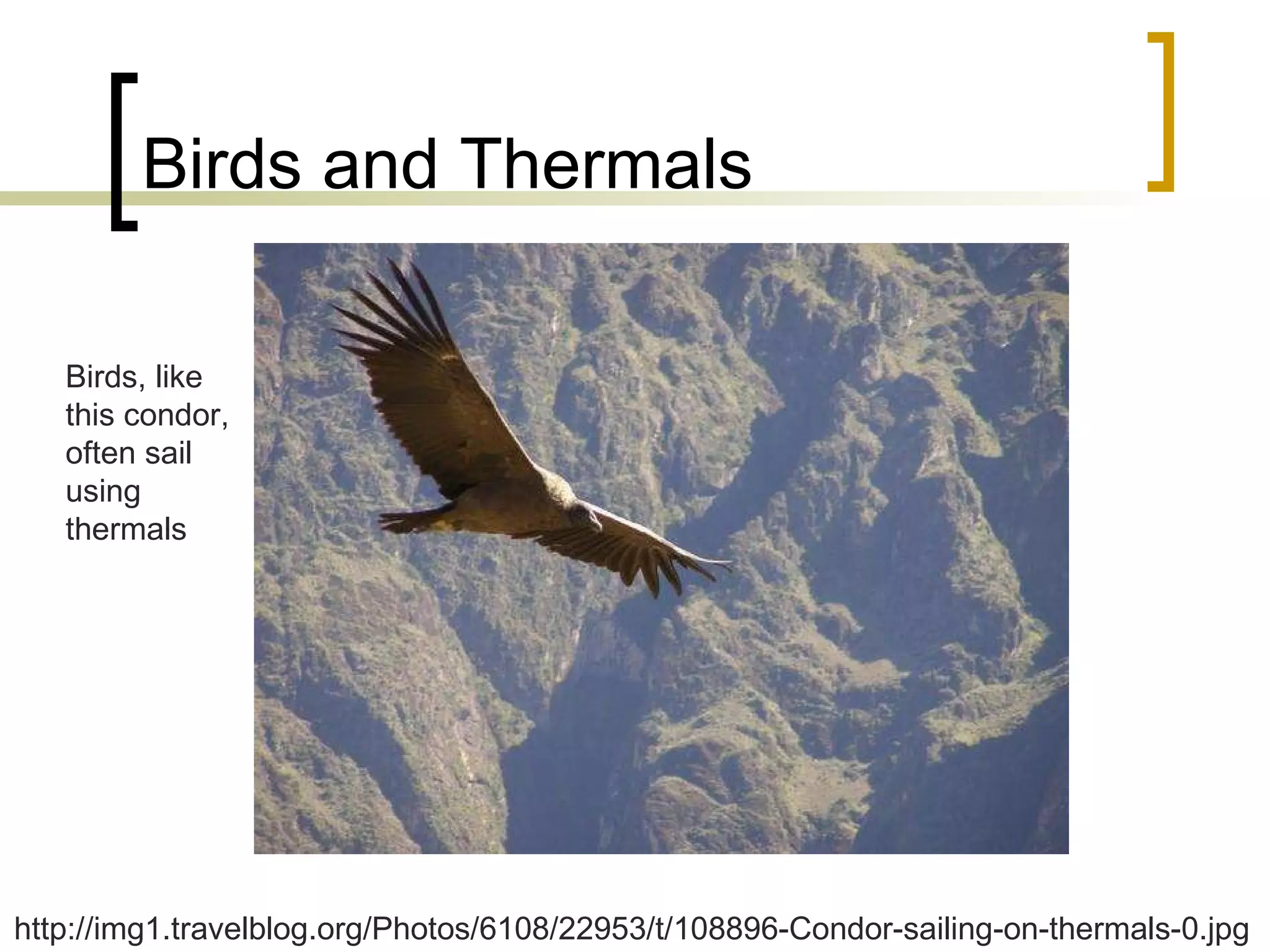 Birds and Thermals

Birds, like this condor, often sail using thermals

http://img1.travelblog.org/Photos/6108/22953/t/108896-Condor-sailing-on-thermals-0.jpg